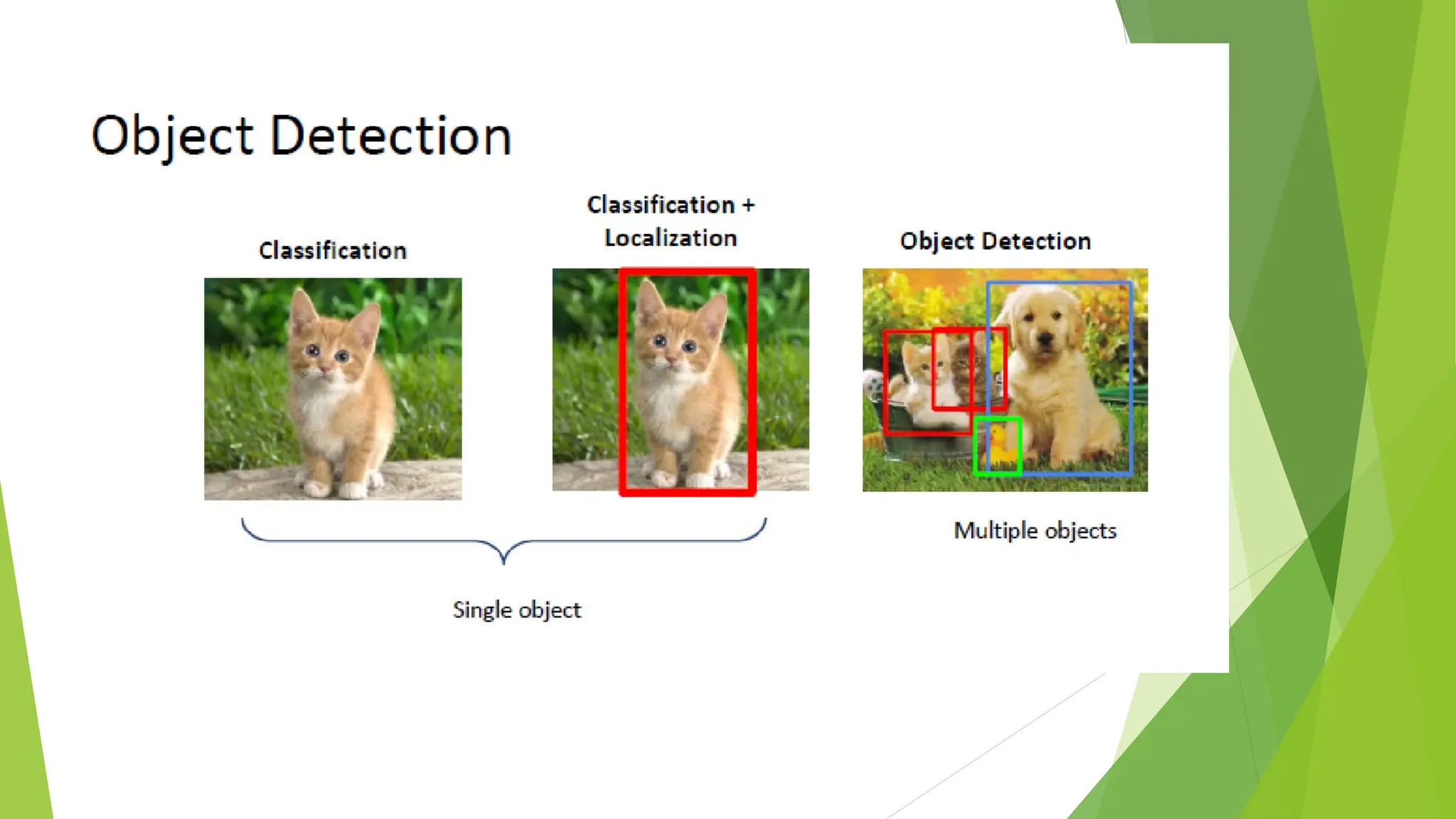 Object Detection

Classification

Classification + Localization

Object Detection

Multiple objects

Single object